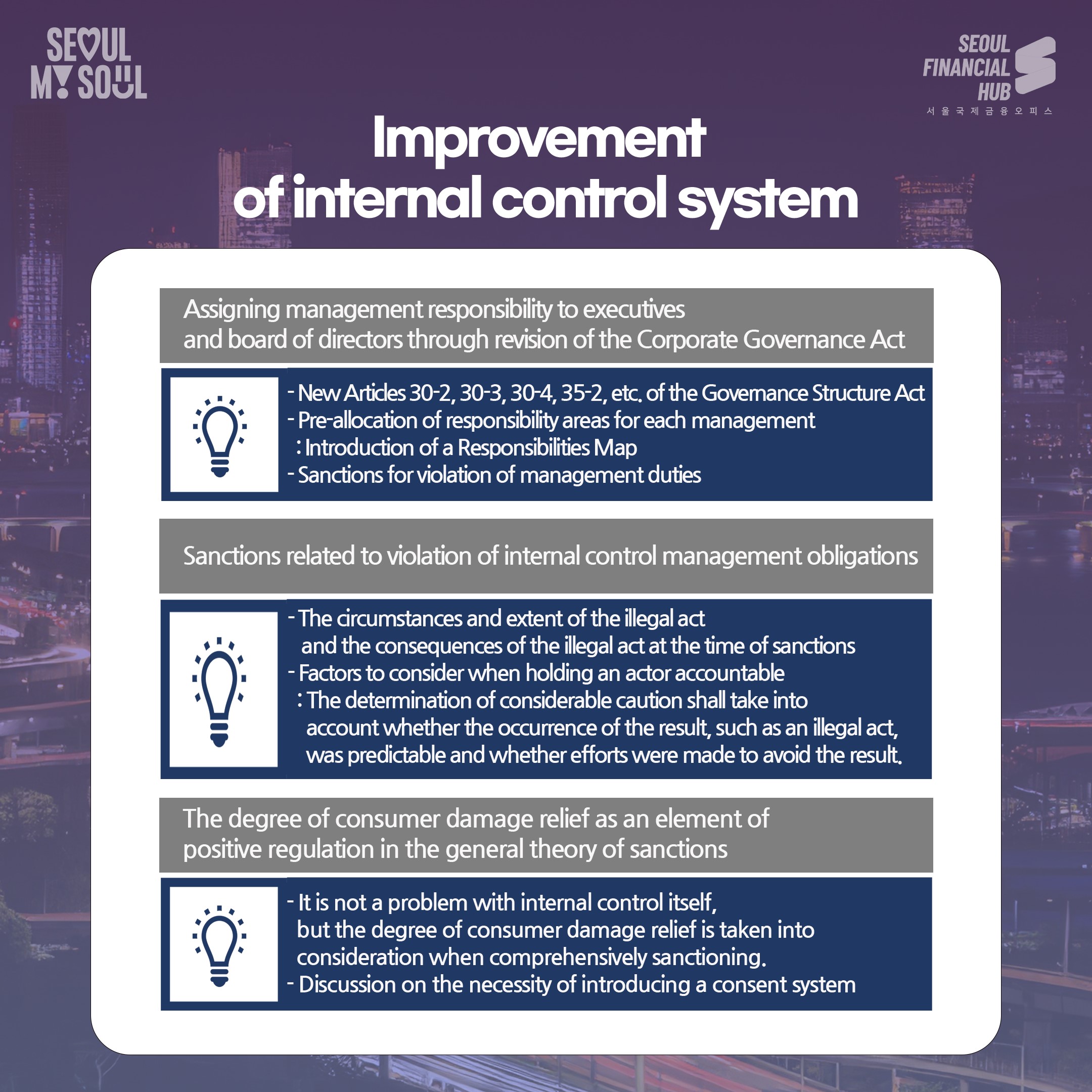 SEOUL MY SOUL

SEOUL FINANCIAL HUB
서울국제금융오피스

Improvement of internal control system

Assigning management responsibility to executives and board of directors through revision of the Corporate Governance Act

- New Articles 30-2, 30-3, 30-4, 35-2, etc. of the Governance Structure Act
- Pre-allocation of responsibility areas for each management
: Introduction of a Responsibilities Map
- Sanctions for violation of management duties

Sanctions related to violation of internal control management obligations

- The circumstances and extent of the illegal act and the consequences of the illegal act at the time of sanctions
- Factors to consider when holding an actor accountable
: The determination of considerable caution shall take into account whether the occurrence of the result, such as an illegal act, was predictable and whether efforts were made to avoid the result.

The degree of consumer damage relief as an element of positive regulation in the general theory of sanctions

- It is not a problem with internal control itself, but the degree of consumer damage relief is taken into consideration when comprehensively sanctioning.
- Discussion on the necessity of introducing a consent system